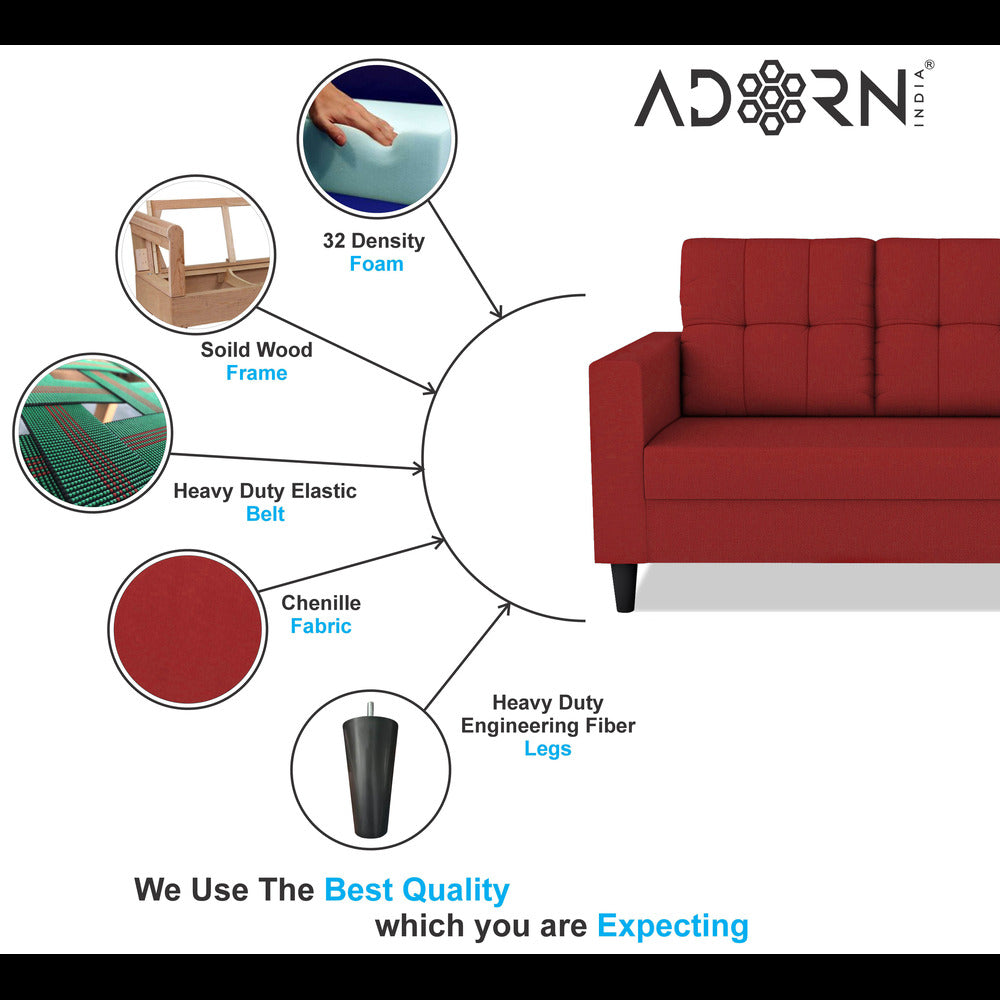 ADORN INDIA®

32 Density
Foam

Soild Wood
Frame

Heavy Duty Elastic
Belt

Chenille
Fabric

Heavy Duty
Engineering Fiber
Legs

We Use The Best Quality
which you are Expecting